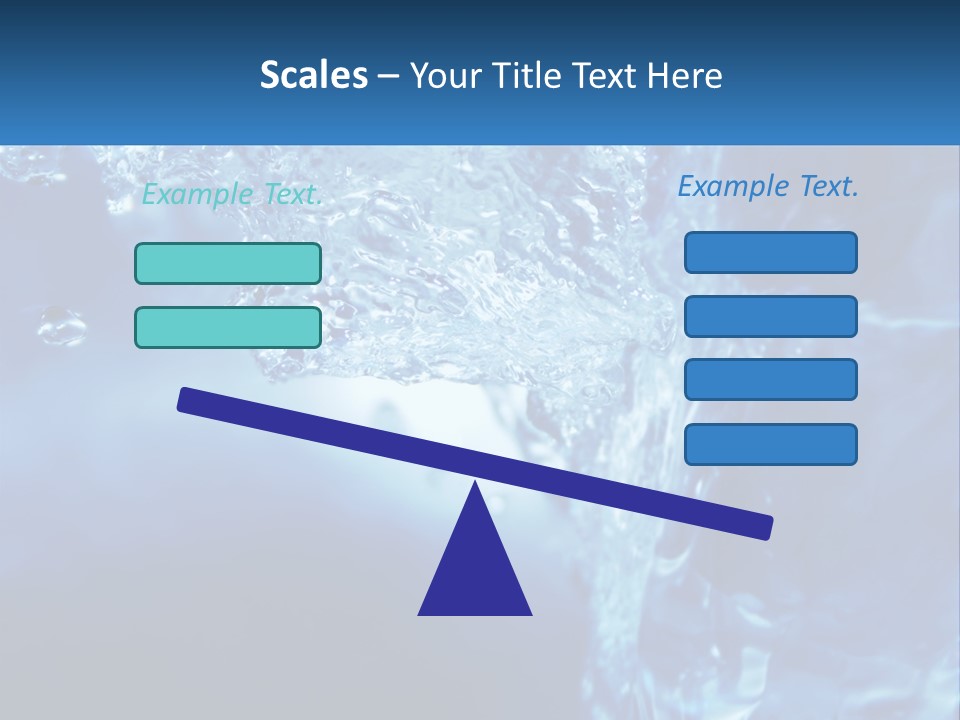 Scales – Your Title Text Here

Example Text.

Example Text.